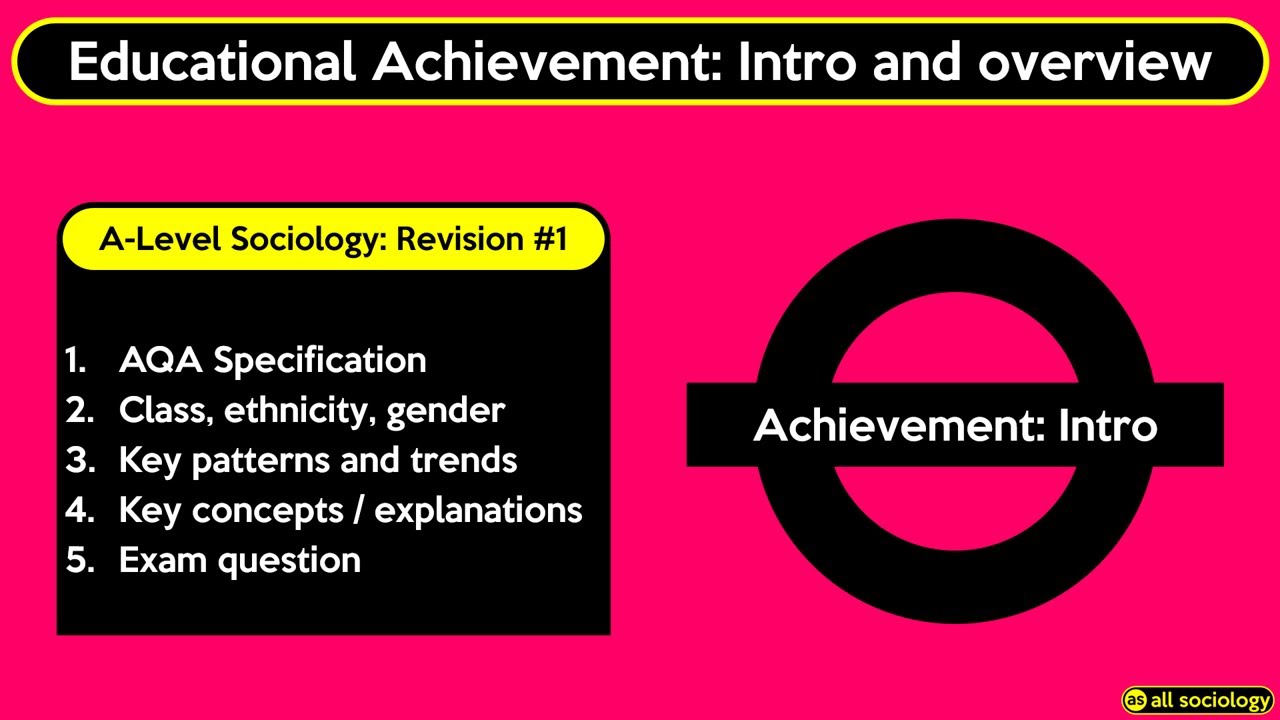 Educational Achievement: Intro and overview

A-Level Sociology: Revision #1

1. AQA Specification
2. Class, ethnicity, gender
3. Key patterns and trends
4. Key concepts / explanations
5. Exam question

Achievement: Intro

as all sociology